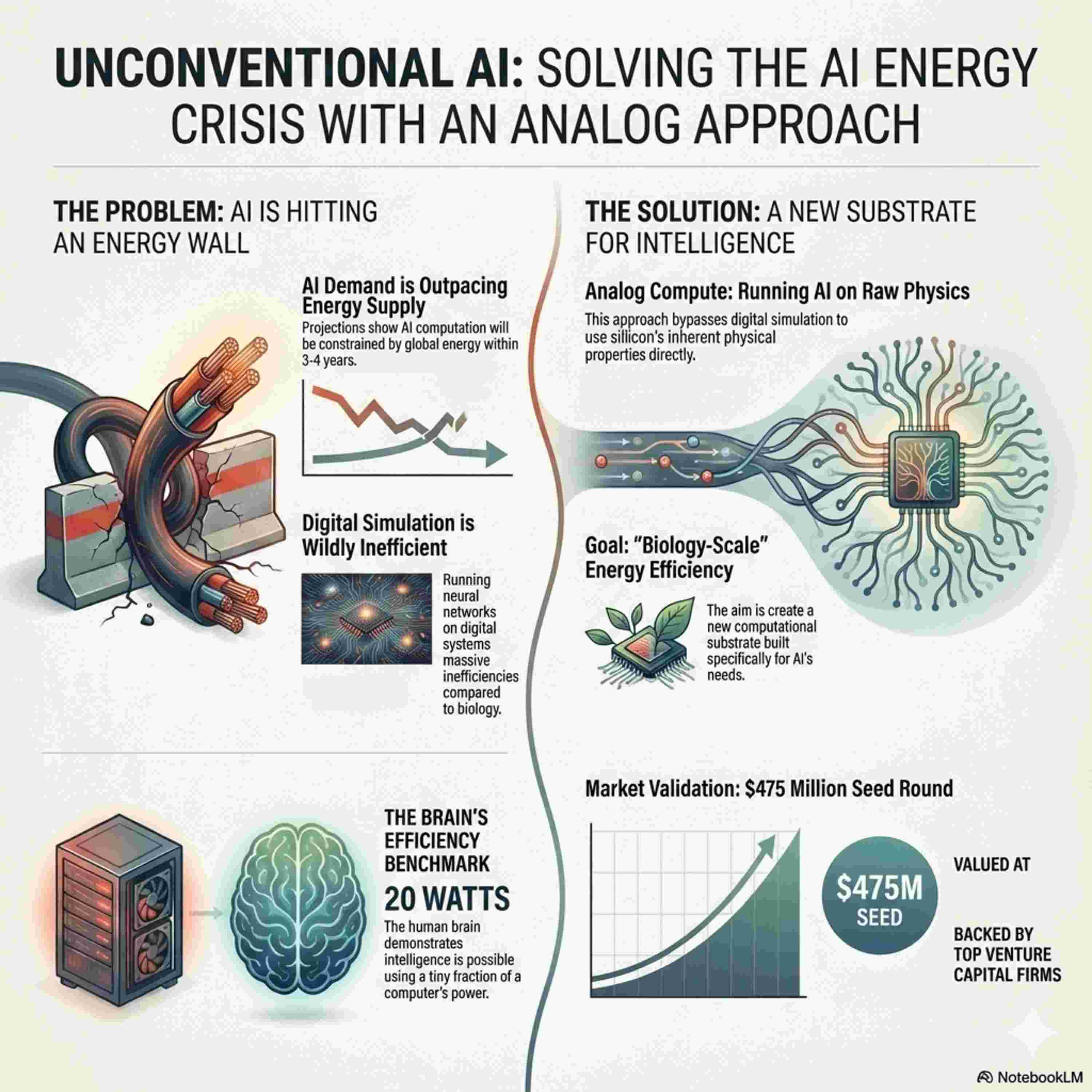 UNCONVENTIONAL AI: SOLVING THE AI ENERGY CRISIS WITH AN ANALOG APPROACH

THE PROBLEM: AI IS HITTING AN ENERGY WALL

AI Demand is Outpacing Energy Supply
Projections show AI computation will be constrained by global energy within 3-4 years.

Digital Simulation is Wildly Inefficient
Running neural networks on digital systems massive inefficiencies compared to biology.

THE BRAIN'S EFFICIENCY BENCHMARK
20 WATTS
The human brain demonstrates intelligence is possible using a tiny fraction of a computer's power.

THE SOLUTION: A NEW SUBSTRATE FOR INTELLIGENCE

Analog Compute: Running AI on Raw Physics
This approach bypasses digital simulation to use sillicon's inherent physical properties directly.

Goal: "Biology-Scale" Energy Efficiency
The aim is create a new computational substrate built specifically for AI's needs.

Market Validation: $475 Million Seed Round

$475M SEED

VALUED AT

BACKED BY TOP VENTURE CAPITAL FIRMS

NotebookLM